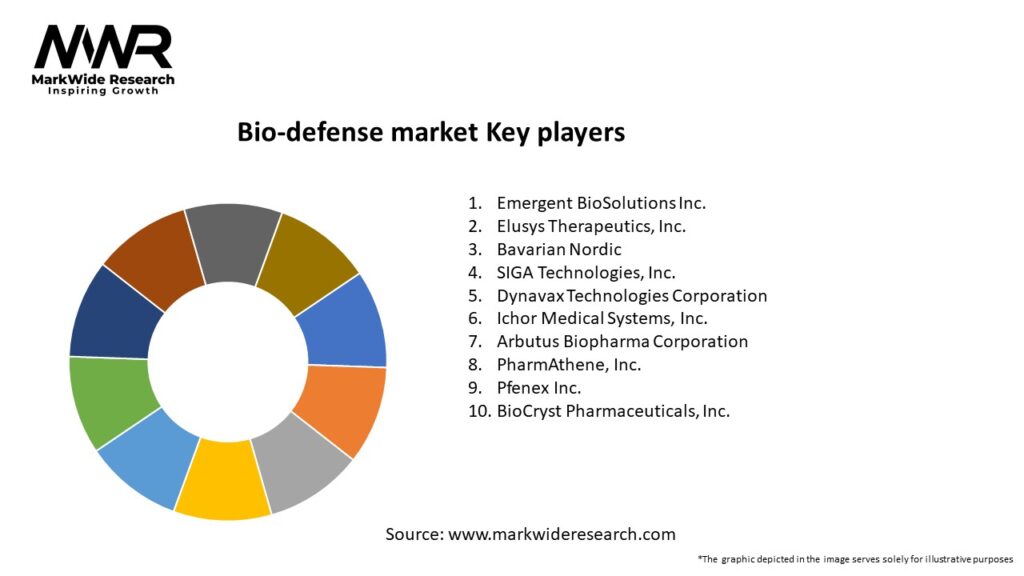 MWR
MarkWide Research
Inspiring Growth

Bio-defense market Key players

1. Emergent BioSolutions Inc.
2. Elusys Therapeutics, Inc.
3. Bavarian Nordic
4. SIGA Technologies, Inc.
5. Dynavax Technologies Corporation
6. Ichor Medical Systems, Inc.
7. Arbutus Biopharma Corporation
8. PharmAthene, Inc.
9. Pfenex Inc.
10. BioCryst Pharmaceuticals, Inc.

Source: www.markwideresearch.com

*The graphic depicted in the image serves solely for illustrative purposes